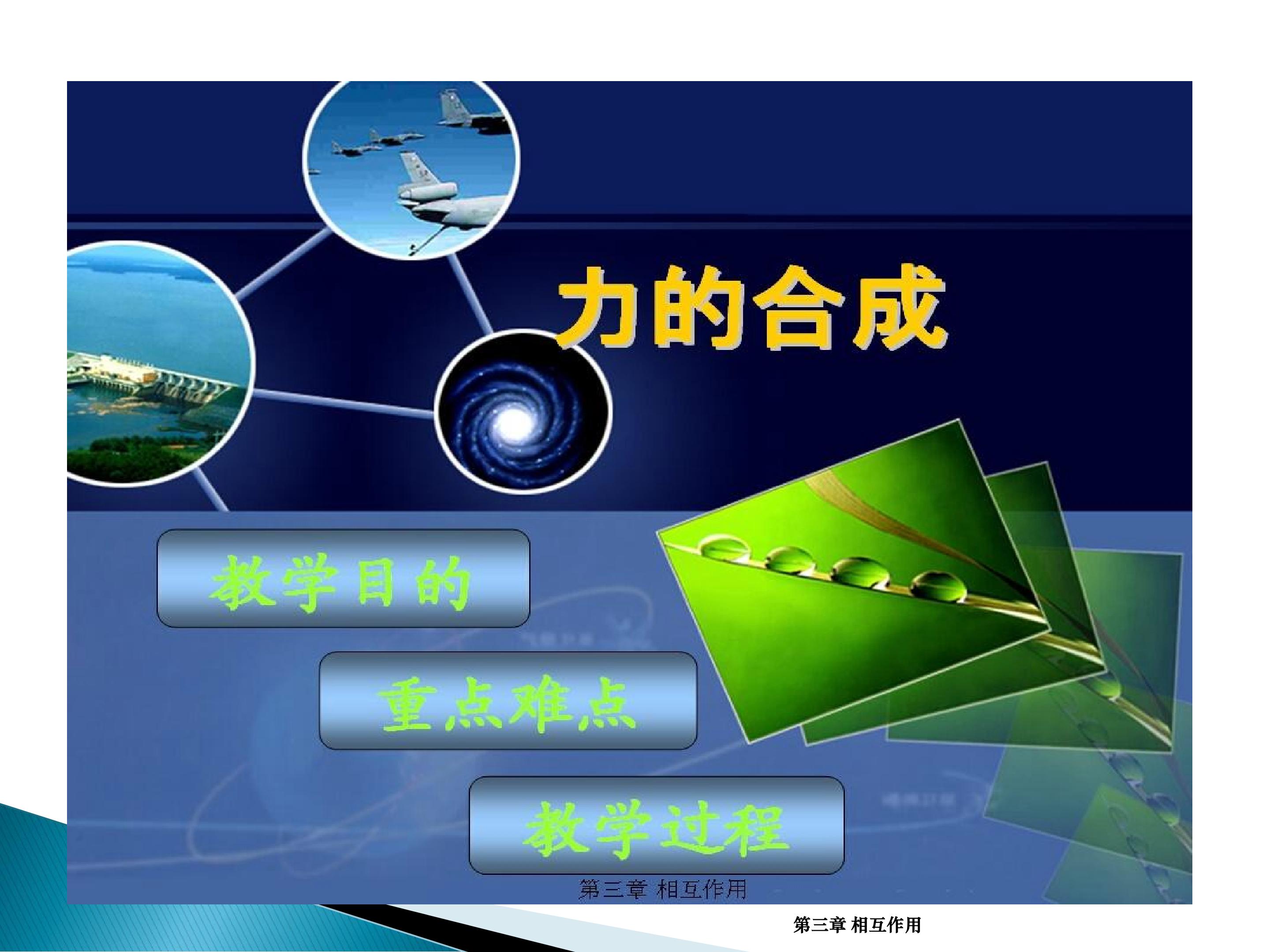 力的合成

教学目的

重点难点

教学过程

第三章 相互作用

第三章 相互作用